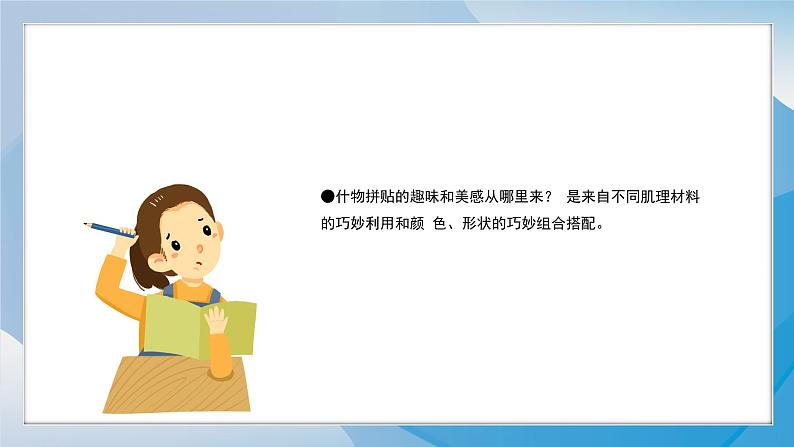 ●什物拼贴的趣味和美感从哪里来？ 是来自不同肌理材料的巧妙利用和颜 色、形状的巧妙组合搭配。